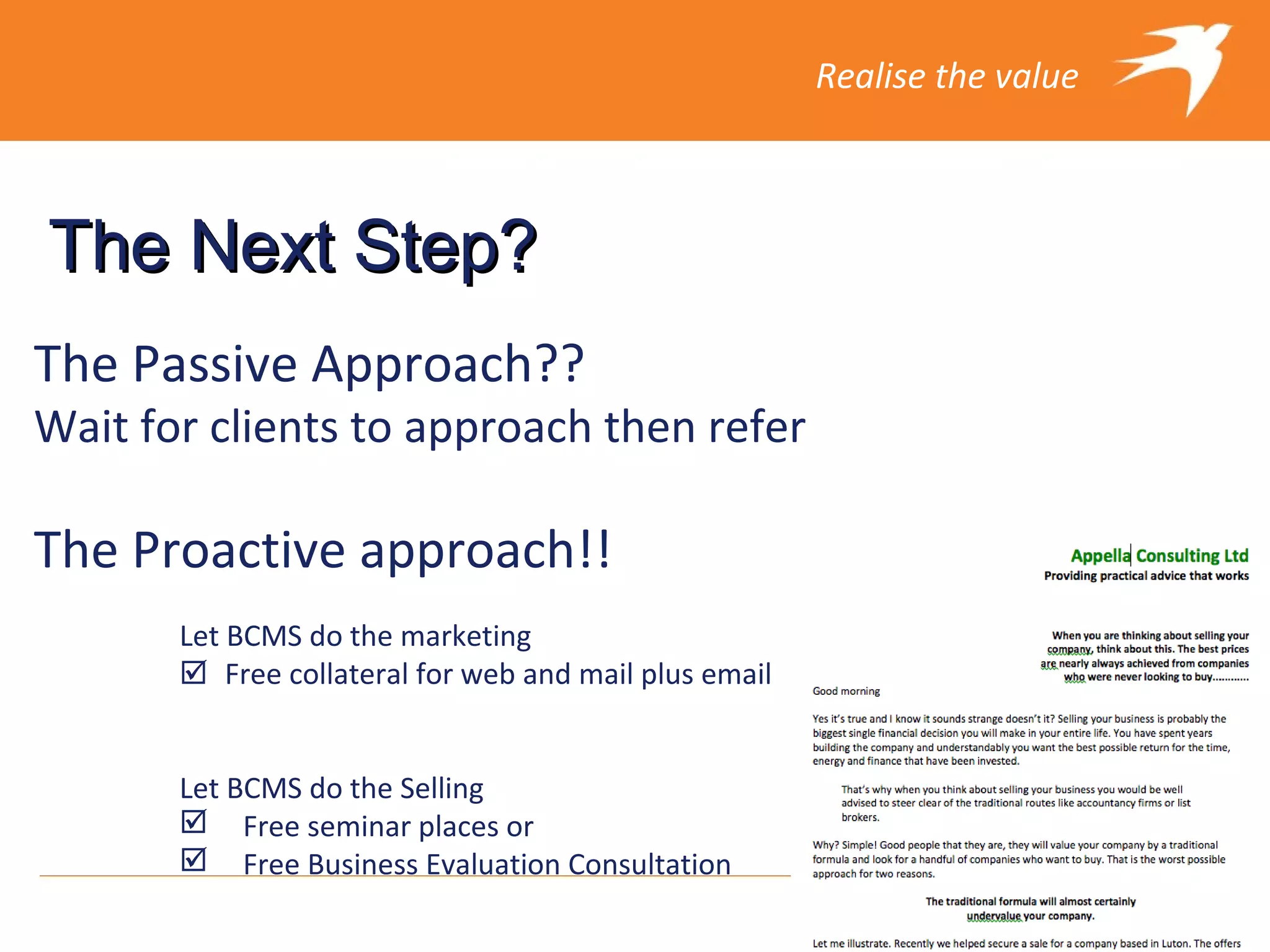 Realise the value

The Next Step?

The Passive Approach??
Wait for clients to approach then refer

The Proactive approach!!

Let BCMS do the marketing
☑ Free collateral for web and mail plus email

Let BCMS do the Selling
☑ Free seminar places or
☑ Free Business Evaluation Consultation

Appella Consulting Ltd
Providing practical advice that works

When you are thinking about selling your company, think about this. The best prices are nearly always achieved from companies who were never looking to buy…………

Good morning

Yes it's true and I know it sounds strange doesn't it? Selling your business is probably the biggest single financial decision you will make in your entire life. You have spent years building the company and understandably you want the best possible return for the time, energy and finance that have been invested.

That's why when you think about selling your business you would be well advised to steer clear of the traditional routes like accountancy firms or list brokers.

Why? Simple! Good people that they are, they will value your company by a traditional formula and look for a handful of companies who want to buy. That is the worst possible approach for two reasons.

The traditional formula will almost certainly undervalue your company.

Let me illustrate. Recently we helped secure a sale for a company based in Luton. The offers